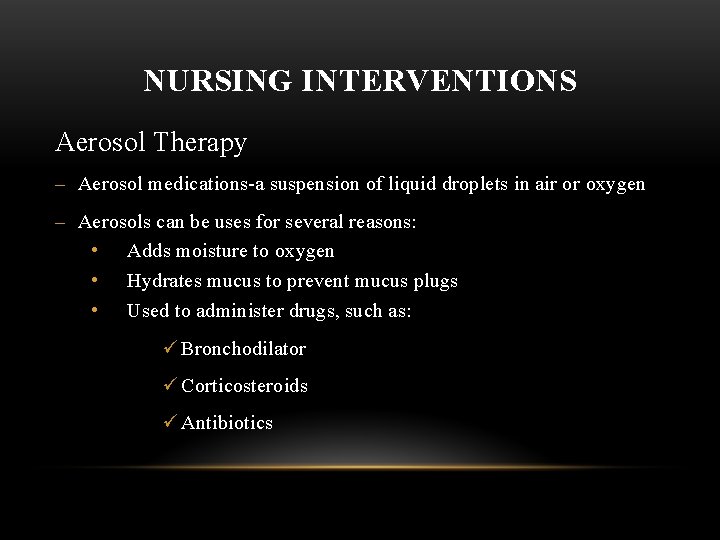 NURSING INTERVENTIONS

Aerosol Therapy

– Aerosol medications-a suspension of liquid droplets in air or oxygen

– Aerosols can be uses for several reasons:
• Adds moisture to oxygen
• Hydrates mucus to prevent mucus plugs
• Used to administer drugs, such as:
✓ Bronchodilator
✓ Corticosteroids
✓ Antibiotics